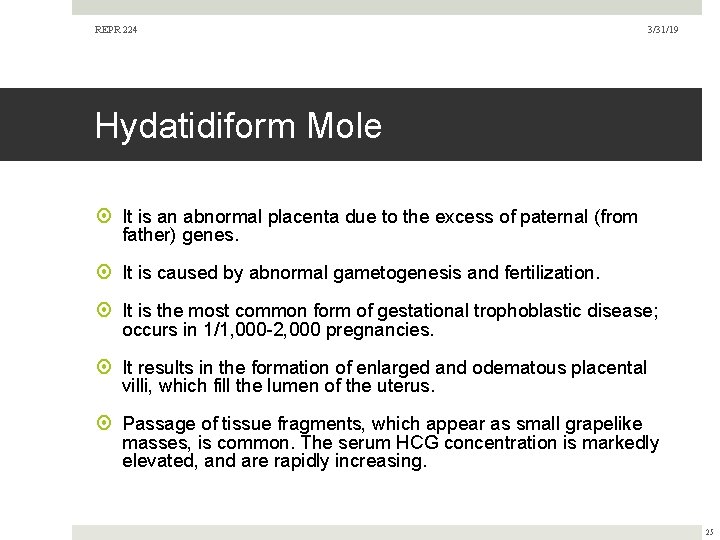 REPR 224

3/31/19

Hydatidiform Mole

It is an abnormal placenta due to the excess of paternal (from father) genes.

It is caused by abnormal gametogenesis and fertilization.

It is the most common form of gestational trophoblastic disease; occurs in 1/1,000-2,000 pregnancies.

It results in the formation of enlarged and odematous placental villi, which fill the lumen of the uterus.

Passage of tissue fragments, which appear as small grapelike masses, is common. The serum HCG concentration is markedly elevated, and are rapidly increasing.

25